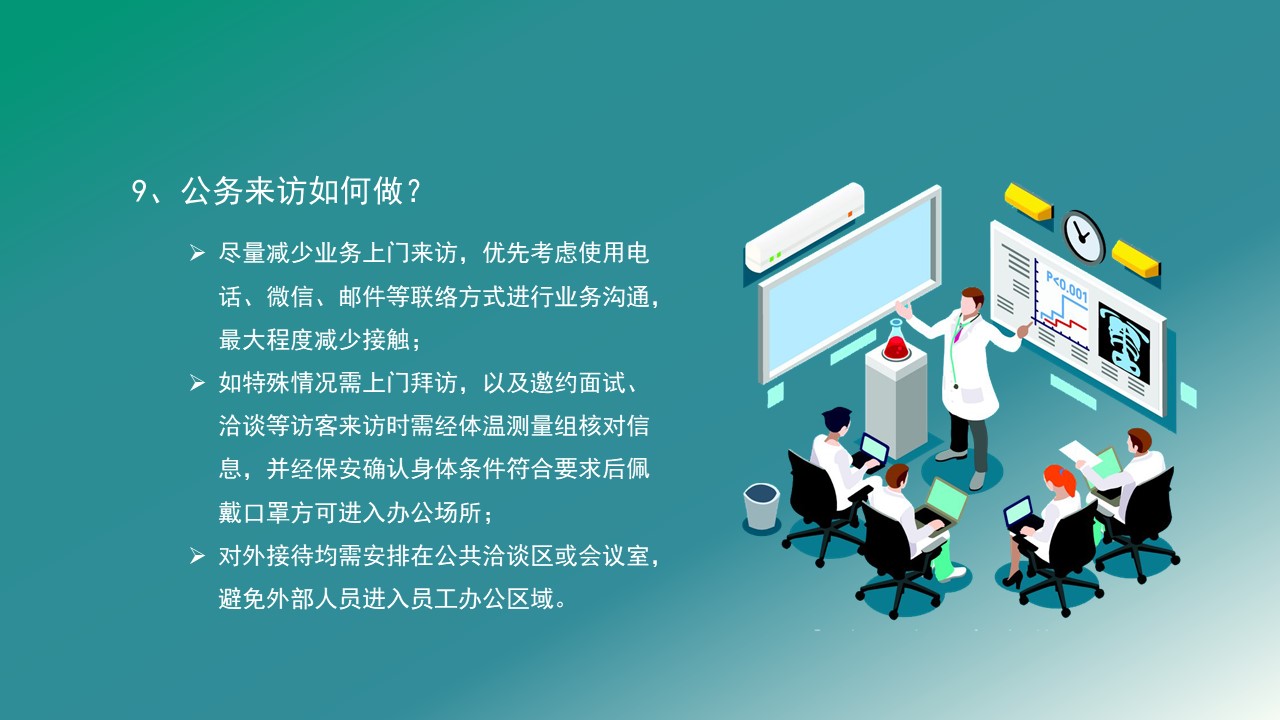 9、公务来访如何做？

➢ 尽量减少业务上门来访，优先考虑使用电话、微信、邮件等联络方式进行业务沟通，最大程度减少接触；

➢ 如特殊情况需上门拜访，以及邀约面试、洽谈等访客来访时需经体温测量组核对信息，并经保安确认身体条件符合要求后佩戴口罩方可进入办公场所；

➢ 对外接待均需安排在公共洽谈区或会议室，避免外部人员进入员工办公区域。

P<0.001